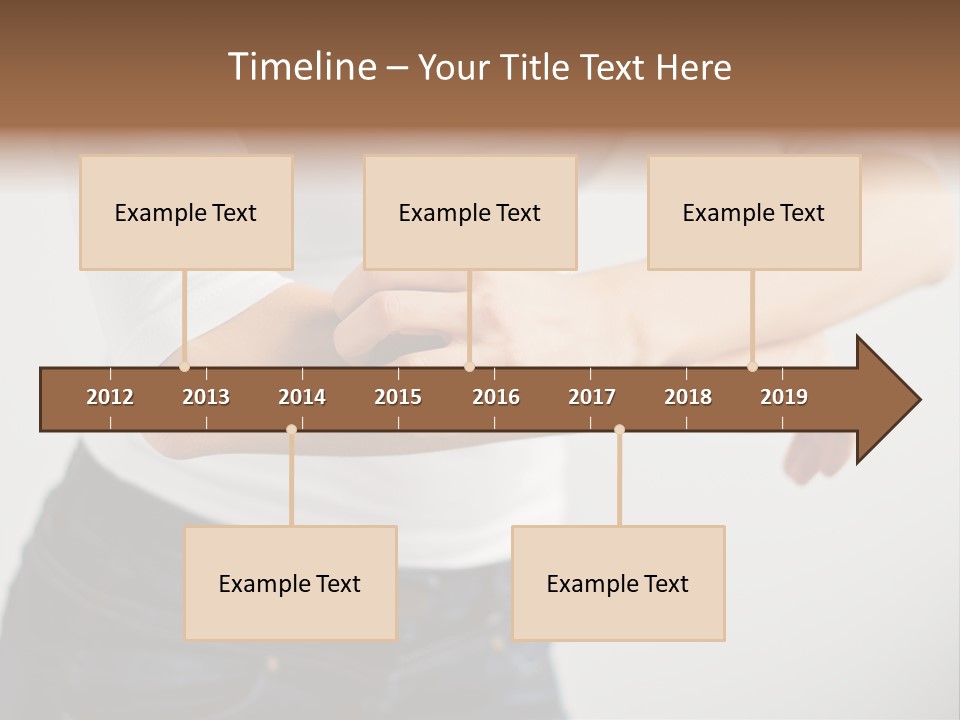 Timeline – Your Title Text Here

Example Text

Example Text

Example Text

2012 2013 2014 2015 2016 2017 2018 2019

Example Text

Example Text